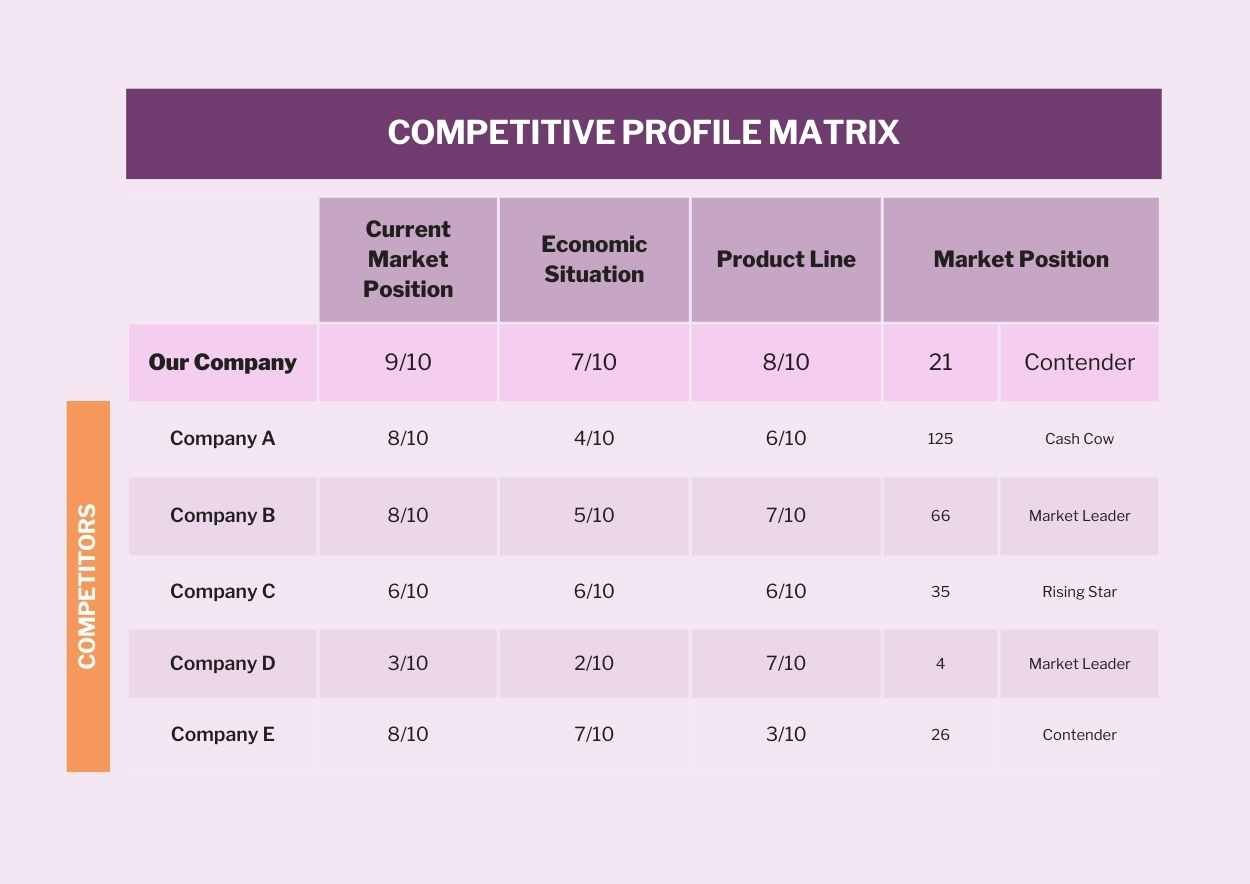 COMPETITIVE PROFILE MATRIX

| | Current Market Position | Economic Situation | Product Line | Market Position | |
|---|---|---|---|---|---|
| Our Company | 9/10 | 7/10 | 8/10 | 21 | Contender |
| Company A | 8/10 | 4/10 | 6/10 | 125 | Cash Cow |
| Company B | 8/10 | 5/10 | 7/10 | 66 | Market Leader |
| Company C | 6/10 | 6/10 | 6/10 | 35 | Rising Star |
| Company D | 3/10 | 2/10 | 7/10 | 4 | Market Leader |
| Company E | 8/10 | 7/10 | 3/10 | 26 | Contender |

COMPETITORS